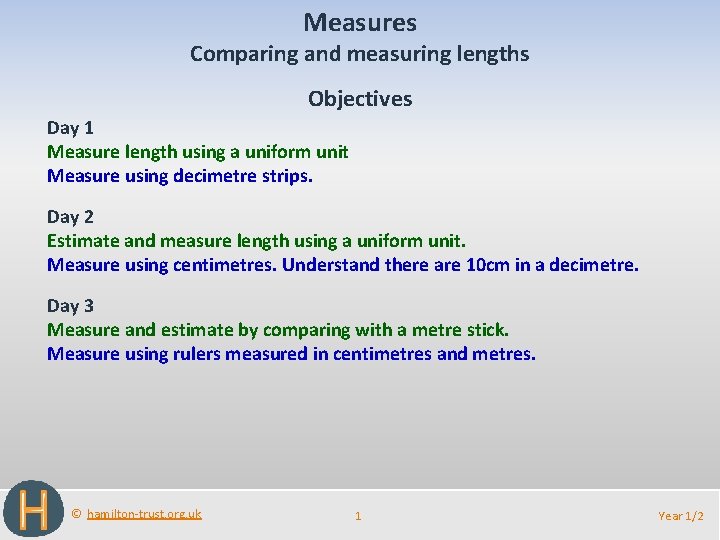 Measures
Comparing and measuring lengths

Objectives

Day 1
Measure length using a uniform unit
Measure using decimetre strips.

Day 2
Estimate and measure length using a uniform unit.
Measure using centimetres. Understand there are 10cm in a decimetre.

Day 3
Measure and estimate by comparing with a metre stick.
Measure using rulers measured in centimetres and metres.

H

© hamilton-trust.org.uk

1

Year 1/2